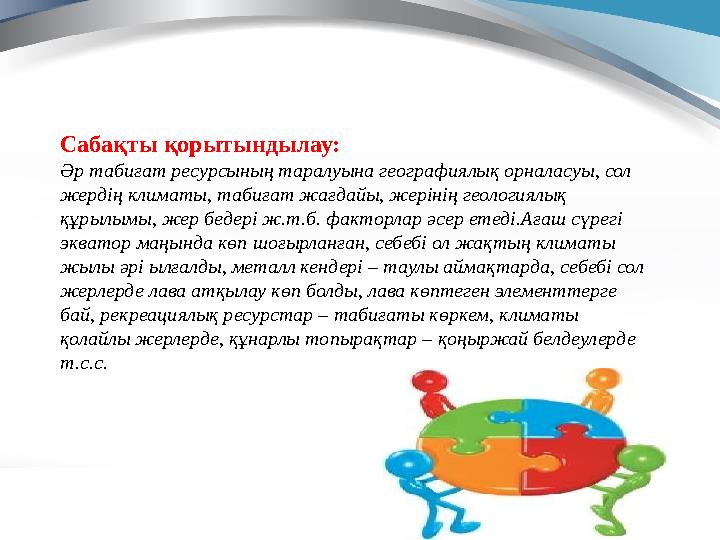 Сабақты қорытындылау:

Әр табиғат ресурсының таралуына географиялық орналасуы, сол жердің климаты, табиғат жағдайы, жерінің геологиялық құрылымы, жер бедері ж.т.б. факторлар әсер етеді.Ағаш сүрегі экватор маңында көп шоғырланған, себебі ол жақтың климаты жылы әрі ылғалды, металл кендері – таулы аймақтарда, себебі сол жерлерде лава атқылау көп болды, лава көптеген элементтерге бай, рекреациялық ресурстар – табиғаты көркем, климаты қолайлы жерлерде, құнарлы топырақтар – қоңыржай белдеулерде т.с.с.